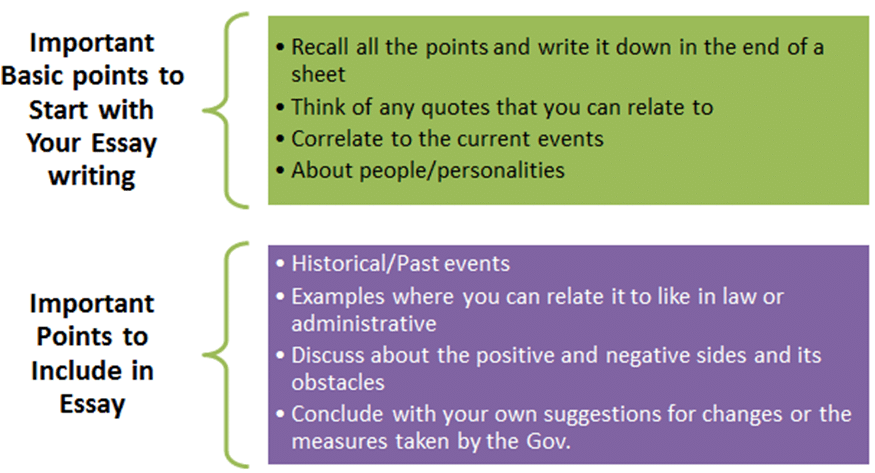 Important Basic points to Start with Your Essay writing

• Recall all the points and write it down in the end of a sheet
• Think of any quotes that you can relate to
• Correlate to the current events
• About people/personalities

Important Points to Include in Essay

• Historical/Past events
• Examples where you can relate it to like in law or administrative
• Discuss about the positive and negative sides and its obstacles
• Conclude with your own suggestions for changes or the measures taken by the Gov.